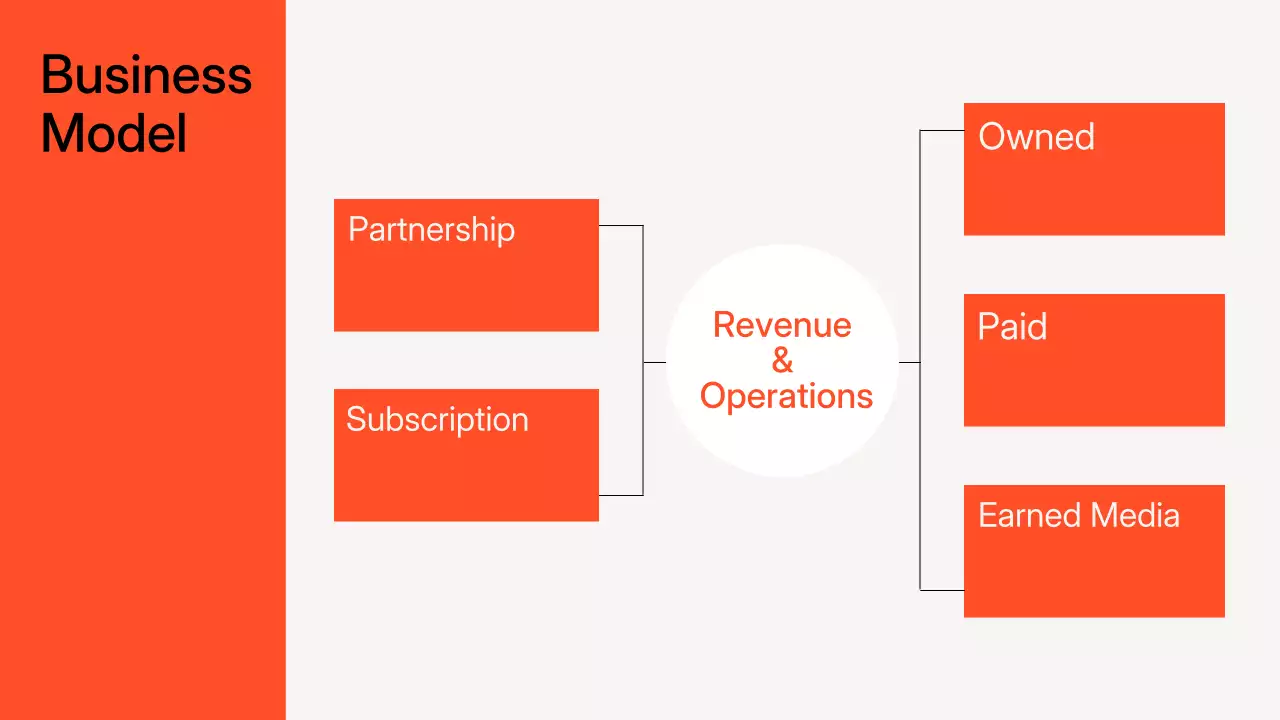 Business Model

Partnership

Subscription

Revenue & Operations

Owned

Paid

Earned Media